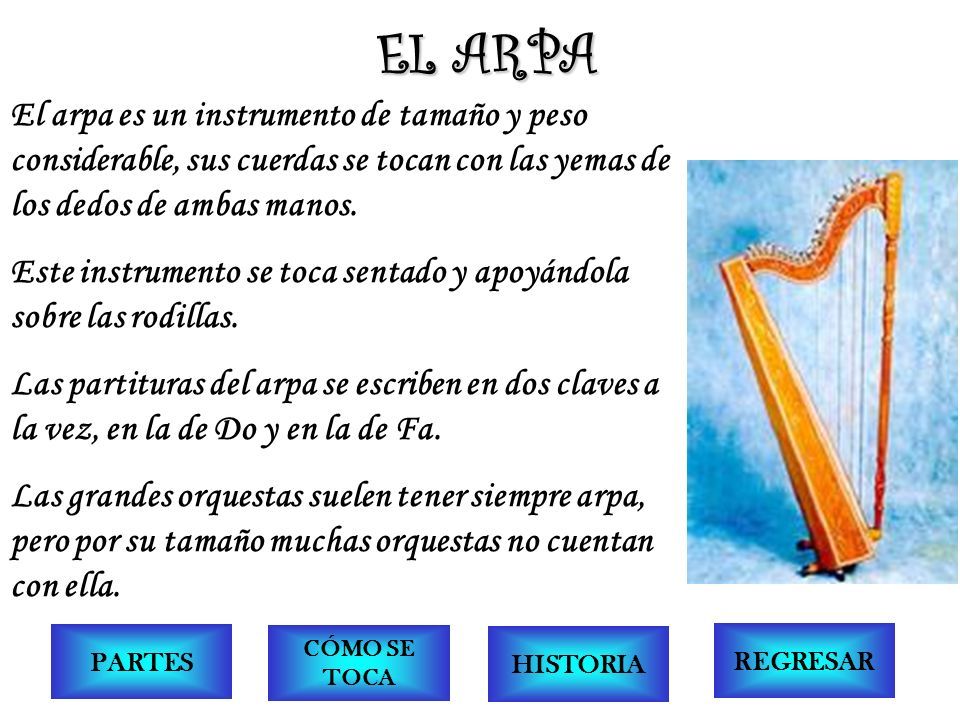 EL ARPA

El arpa es un instrumento de tamaño y peso considerable, sus cuerdas se tocan con las yemas de los dedos de ambas manos.

Este instrumento se toca sentado y apoyándola sobre las rodillas.

Las partituras del arpa se escriben en dos claves a la vez, en la de Do y en la de Fa.

Las grandes orquestas suelen tener siempre arpa, pero por su tamaño muchas orquestas no cuentan con ella.

PARTES

CÓMO SE TOCA

HISTORIA

REGRESAR